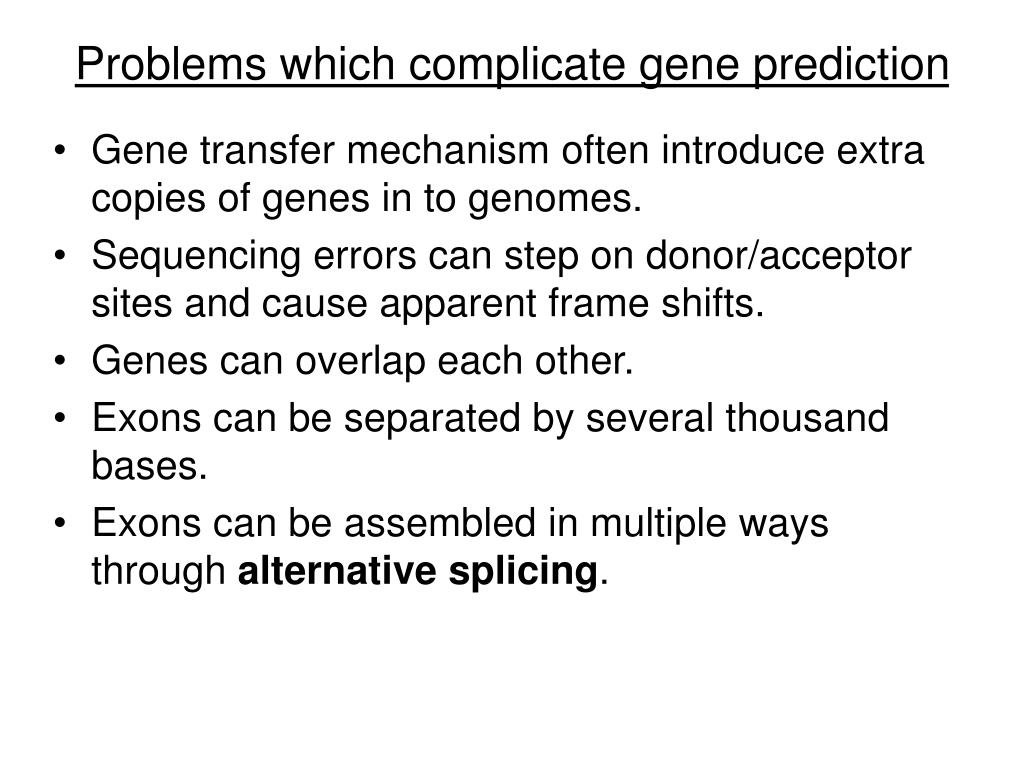 Problems which complicate gene prediction

• Gene transfer mechanism often introduce extra copies of genes in to genomes.
• Sequencing errors can step on donor/acceptor sites and cause apparent frame shifts.
• Genes can overlap each other.
• Exons can be separated by several thousand bases.
• Exons can be assembled in multiple ways through **alternative splicing**.